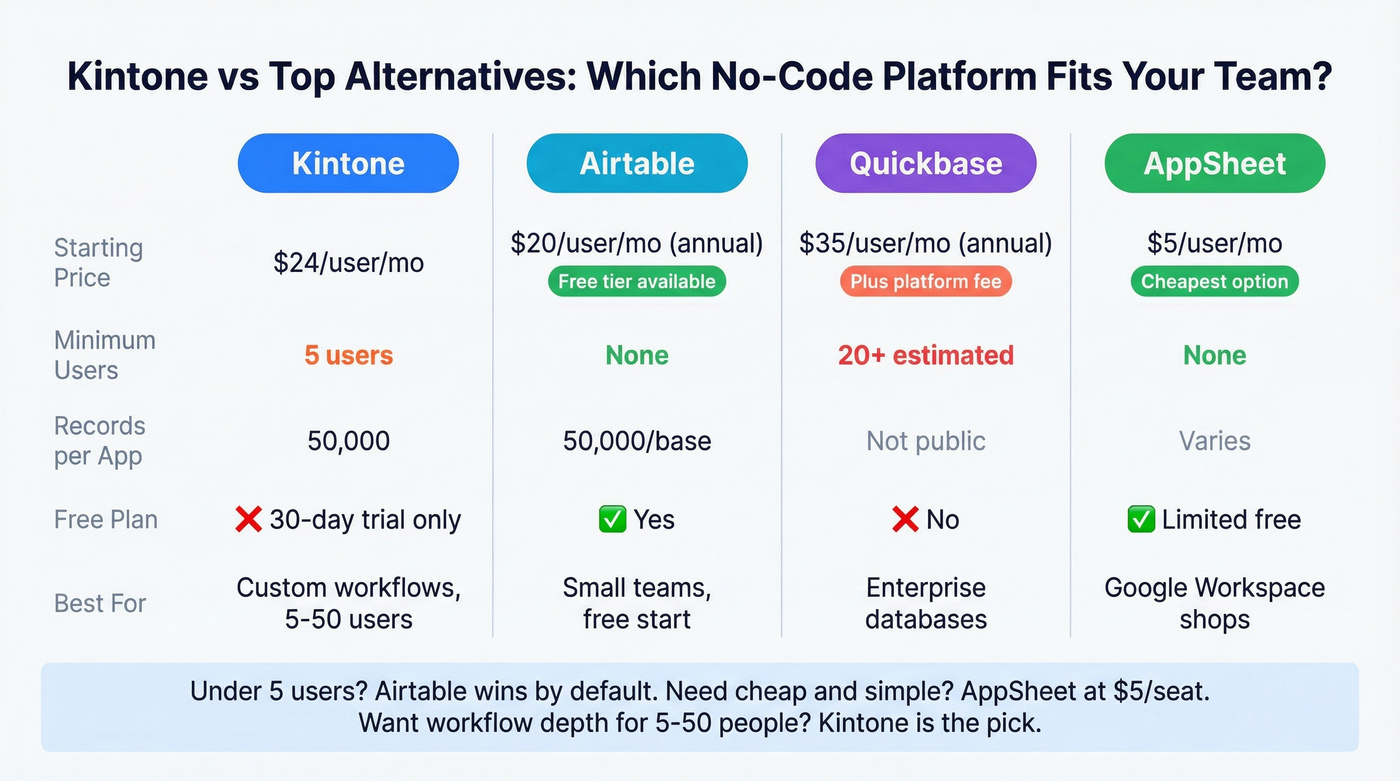 Kintone vs Top Alternatives: Which No-Code Platform Fits Your Team?

| | Kintone | Airtable | Quickbase | AppSheet |
|---|---|---|---|---|
| Starting Price | \$24/user/mo | \$20/user/mo (annual) Free tier available | \$35/user/mo (annual) Plus platform fee | \$5/user/mo Cheapest option |
| Minimum Users | 5 users | None | 20+ estimated | None |
| Records per App | 50,000 | 50,000/base | Not public | Varies |
| Free Plan | ❌ 30-day trial only | ✅ Yes | ❌ No | ✅ Limited free |
| Best For | Custom workflows, 5-50 users | Small teams, free start | Enterprise databases | Google Workspace shops |

Under 5 users? Airtable wins by default. Need cheap and simple? AppSheet at \$5/seat. Want workflow depth for 5-50 people? Kintone is the pick.